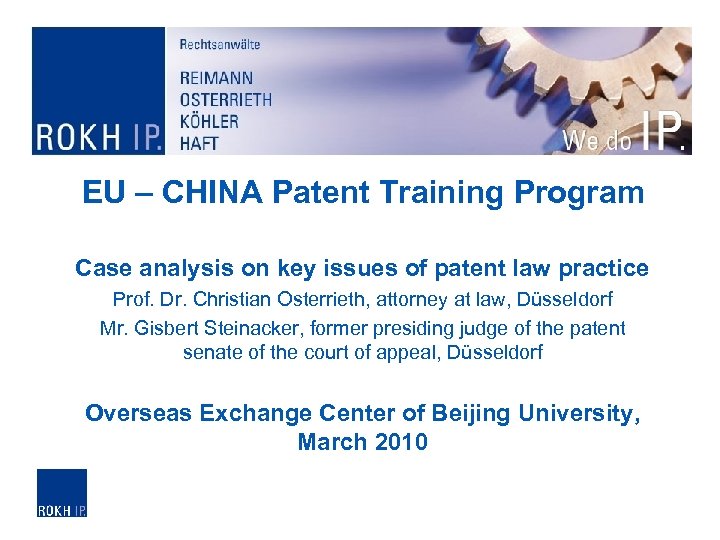 ROKH IP.

Rechtsanwälte
REIMANN
OSTERRIETH
KÖHLER
HAFT

We do IP.

EU – CHINA Patent Training Program

Case analysis on key issues of patent law practice

Prof. Dr. Christian Osterrieth, attorney at law, Düsseldorf

Mr. Gisbert Steinacker, former presiding judge of the patent senate of the court of appeal, Düsseldorf

Overseas Exchange Center of Beijing University, March 2010

ROKH IP.